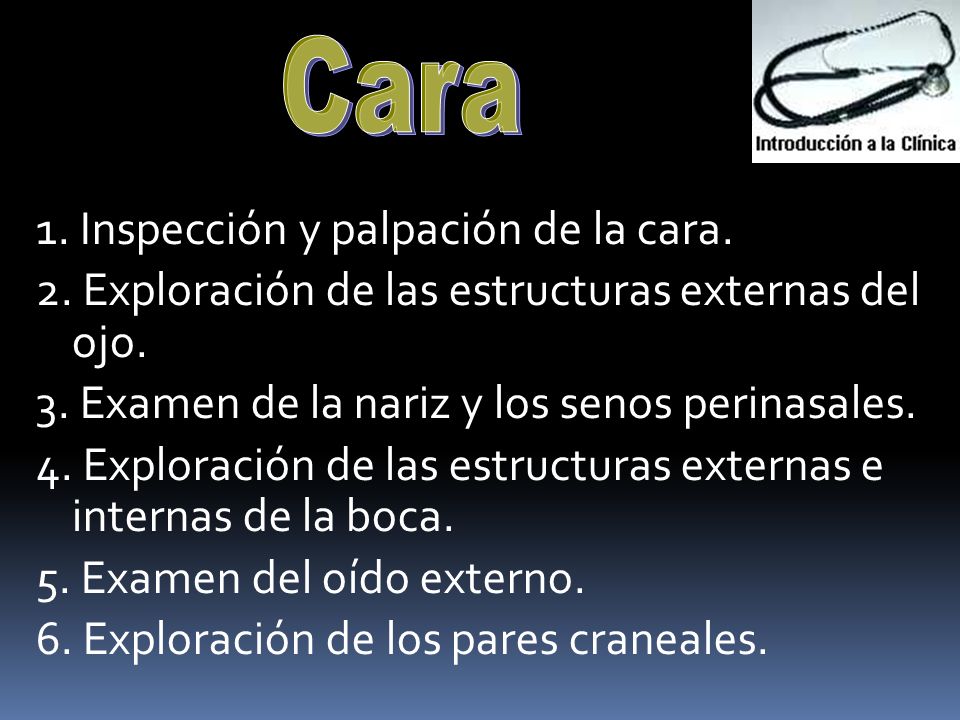 Cara

Introducción a la Clínica

1. Inspección y palpación de la cara.
2. Exploración de las estructuras externas del ojo.
3. Examen de la nariz y los senos perinasales.
4. Exploración de las estructuras externas e internas de la boca.
5. Examen del oído externo.
6. Exploración de los pares craneales.